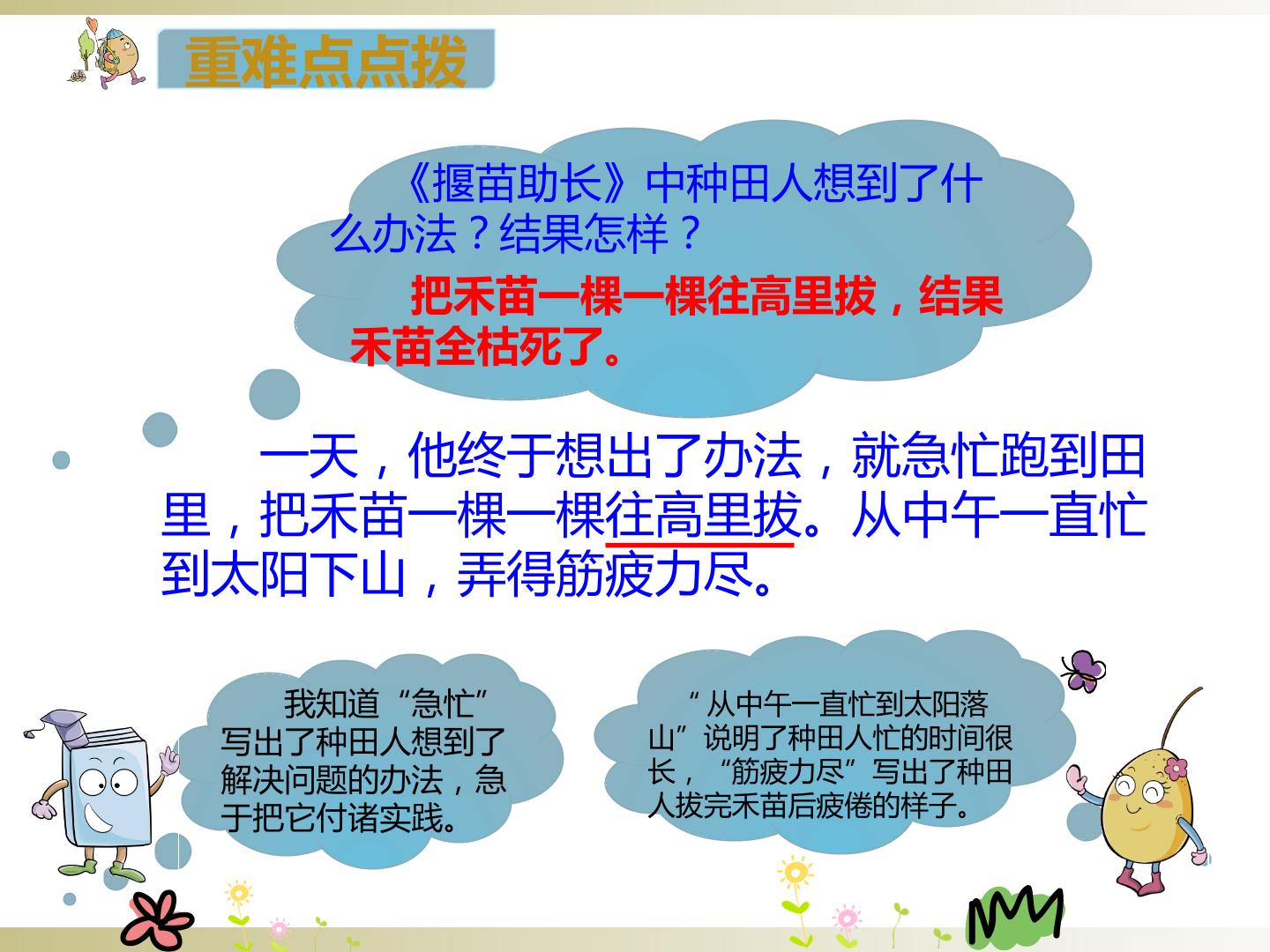 重难点点拨

《揠苗助长》中种田人想到了什么办法？结果怎样？

把禾苗一棵一棵往高里拔，结果禾苗全枯死了。

一天，他终于想出了办法，就急忙跑到田里，把禾苗一棵一棵往高里拔。从中午一直忙到太阳下山，弄得筋疲力尽。

我知道“急忙”写出了种田人想到了解决问题的办法，急于把它付诸实践。

“从中午一直忙到太阳落山”说明了种田人忙的时间很长，“筋疲力尽”写出了种田人拔完禾苗后疲倦的样子。